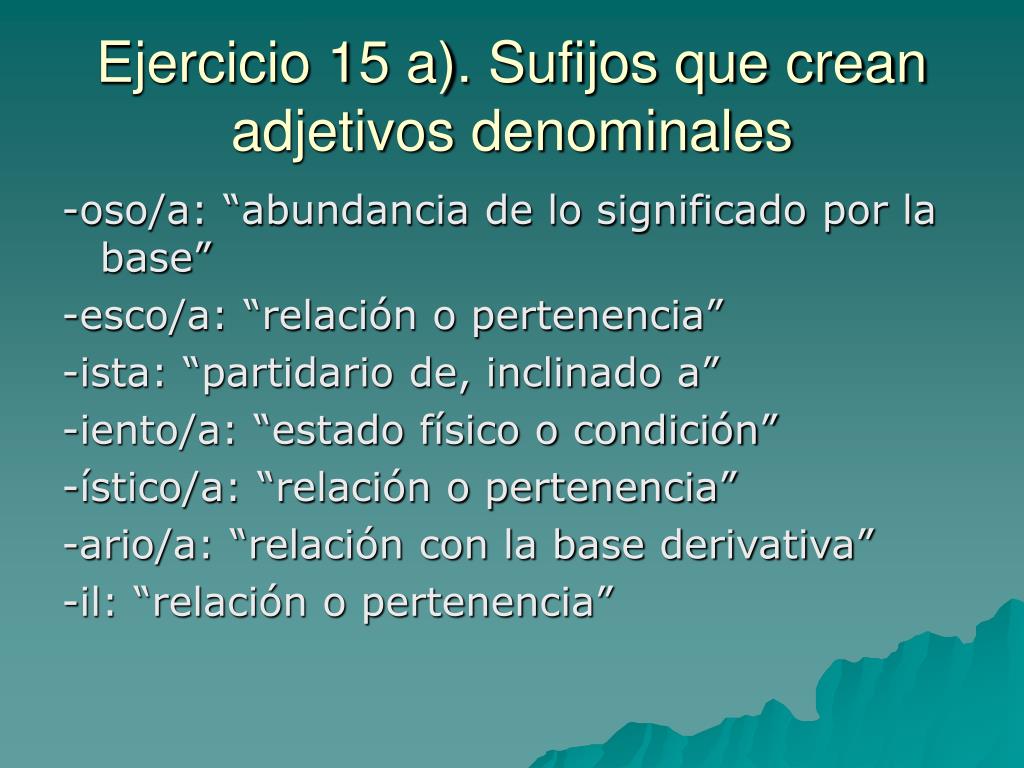 Ejercicio 15 a). Sufijos que crean adjetivos denominales

-oso/a: “abundancia de lo significado por la base”

-esco/a: “relación o pertenencia”

-ista: “partidario de, inclinado a”

-iento/a: “estado físico o condición”

-ístico/a: “relación o pertenencia”

-ario/a: “relación con la base derivativa”

-il: “relación o pertenencia”